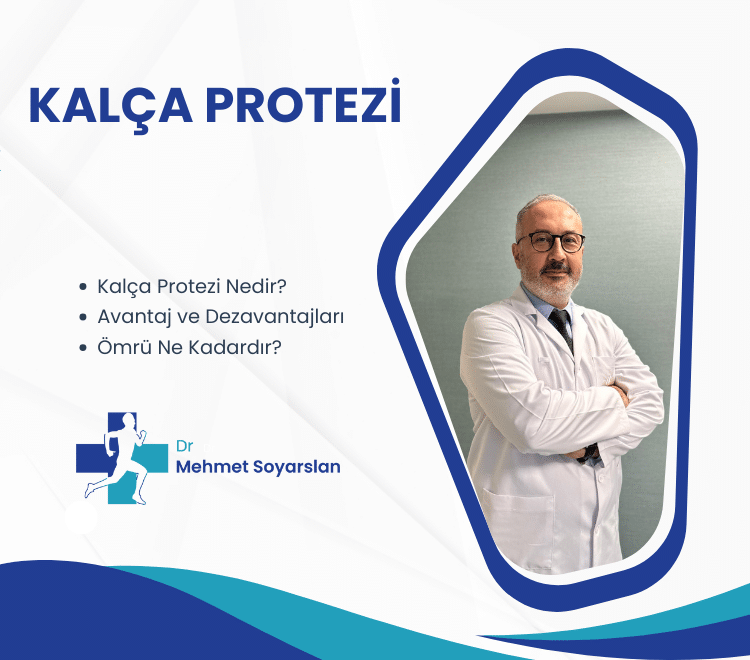 KALÇA PROTEZİ

• Kalça Protezi Nedir?
• Avantaj ve Dezavantajları
• Ömrü Ne Kadardır?

Dr
Mehmet Soyarslan